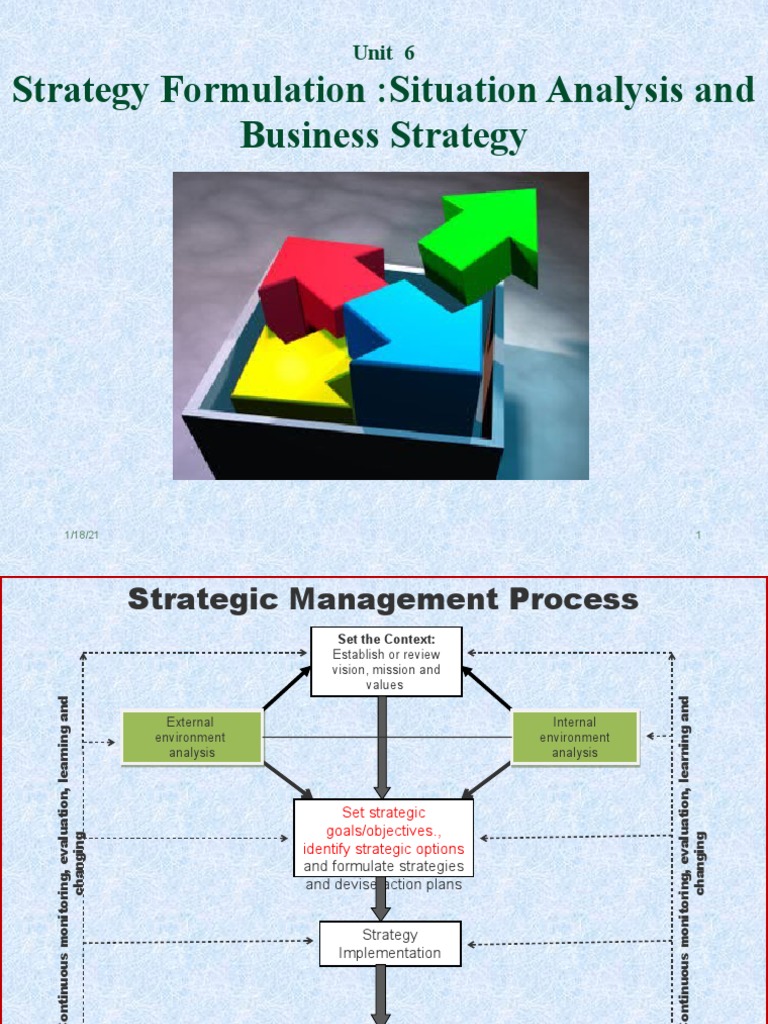 Unit 6

Strategy Formulation :Situation Analysis and Business Strategy

1/18/21

1

Strategic Management Process

Set the Context:
Establish or review vision, mission and values

External environment analysis

Internal environment analysis

Set strategic goals/objectives., identify strategic options and formulate strategies and devise action plans

Strategy Implementation

Continuous monitoring, evaluation, learning and changing

Continuous monitoring, evaluation, learning and changing